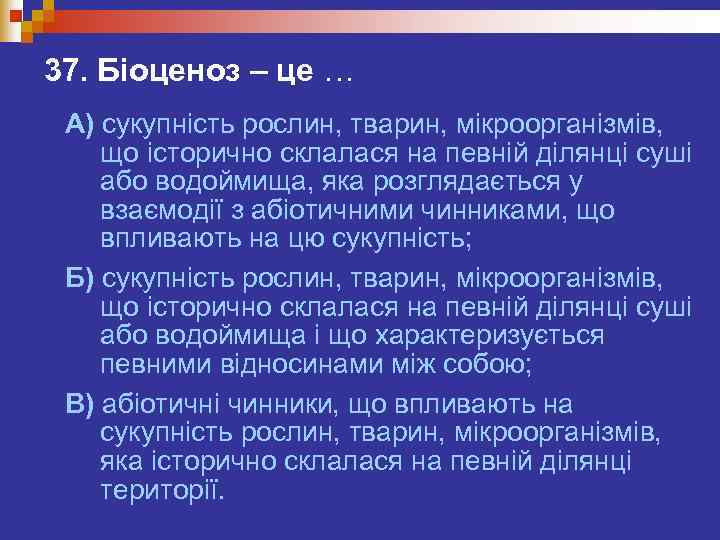 37. Біоценоз – це …

А) сукупність рослин, тварин, мікроорганізмів, що історично склалася на певній ділянці суші або водоймища, яка розглядається у взаємодії з абіотичними чинниками, що впливають на цю сукупність;

Б) сукупність рослин, тварин, мікроорганізмів, що історично склалася на певній ділянці суші або водоймища і що характеризується певними відносинами між собою;

В) абіотичні чинники, що впливають на сукупність рослин, тварин, мікроорганізмів, яка історично склалася на певній ділянці території.